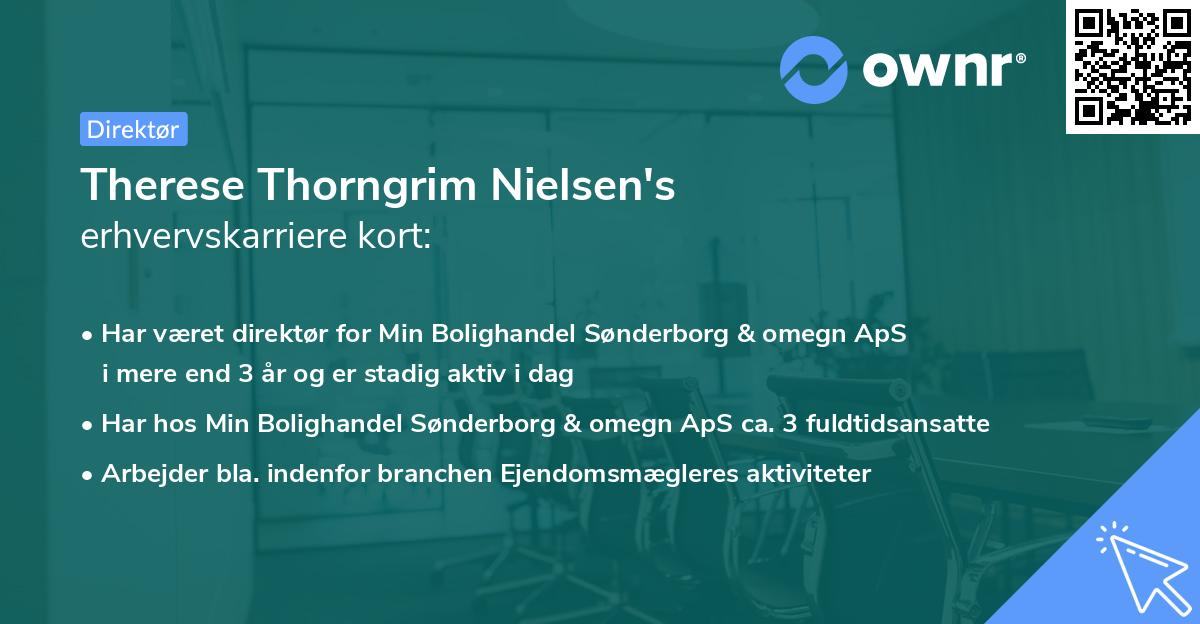 ownr®

Direktør

Therese Thorngrim Nielsen's
erhvervskarriere kort:

• Har været direktør for Min Bolighandel Sønderborg & omegn ApS i mere end 3 år og er stadig aktiv i dag
• Har hos Min Bolighandel Sønderborg & omegn ApS ca. 3 fuldtidsansatte
• Arbejder bla. indenfor branchen Ejendomsmægleres aktiviteter